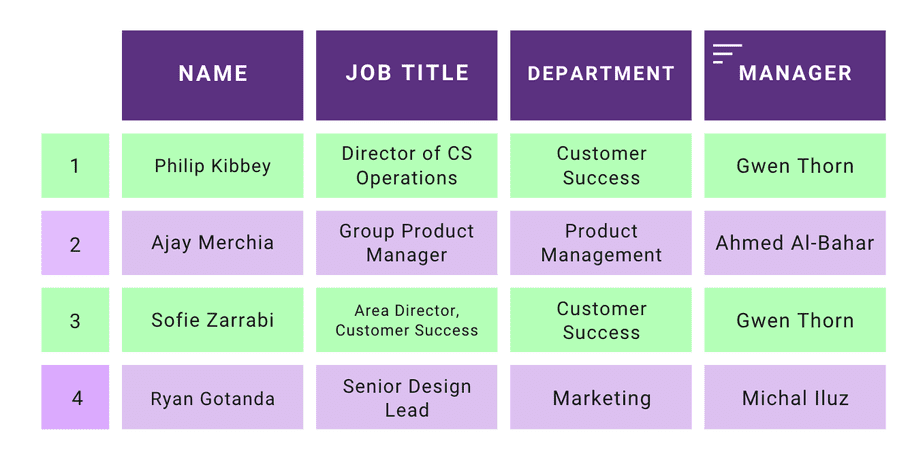 | | NAME | JOB TITLE | DEPARTMENT | MANAGER |
|---|---|---|---|---|
| 1 | Philip Kibbey | Director of CS Operations | Customer Success | Gwen Thorn |
| 2 | Ajay Merchia | Group Product Manager | Product Management | Ahmed Al-Bahar |
| 3 | Sofie Zarrabi | Area Director, Customer Success | Customer Success | Gwen Thorn |
| 4 | Ryan Gotanda | Senior Design Lead | Marketing | Michal Iluz |